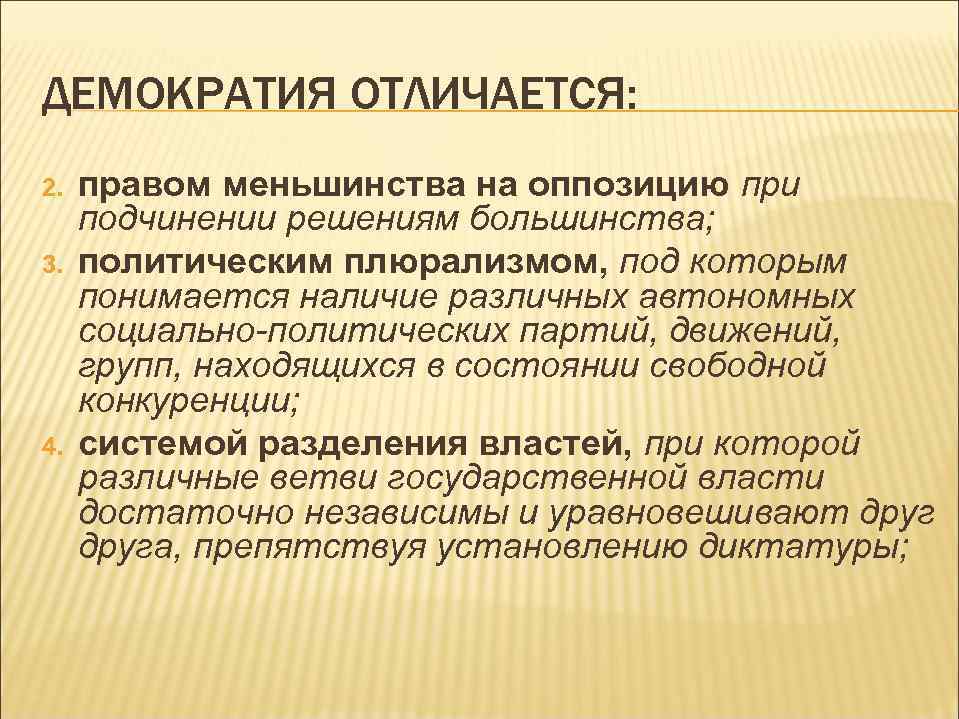 ДЕМОКРАТИЯ ОТЛИЧАЕТСЯ:

2. правом меньшинства на оппозицию при подчинении решениям большинства;
3. политическим плюрализмом, под которым понимается наличие различных автономных социально-политических партий, движений, групп, находящихся в состоянии свободной конкуренции;
4. системой разделения властей, при которой различные ветви государственной власти достаточно независимы и уравновешивают друг друга, препятствуя установлению диктатуры;